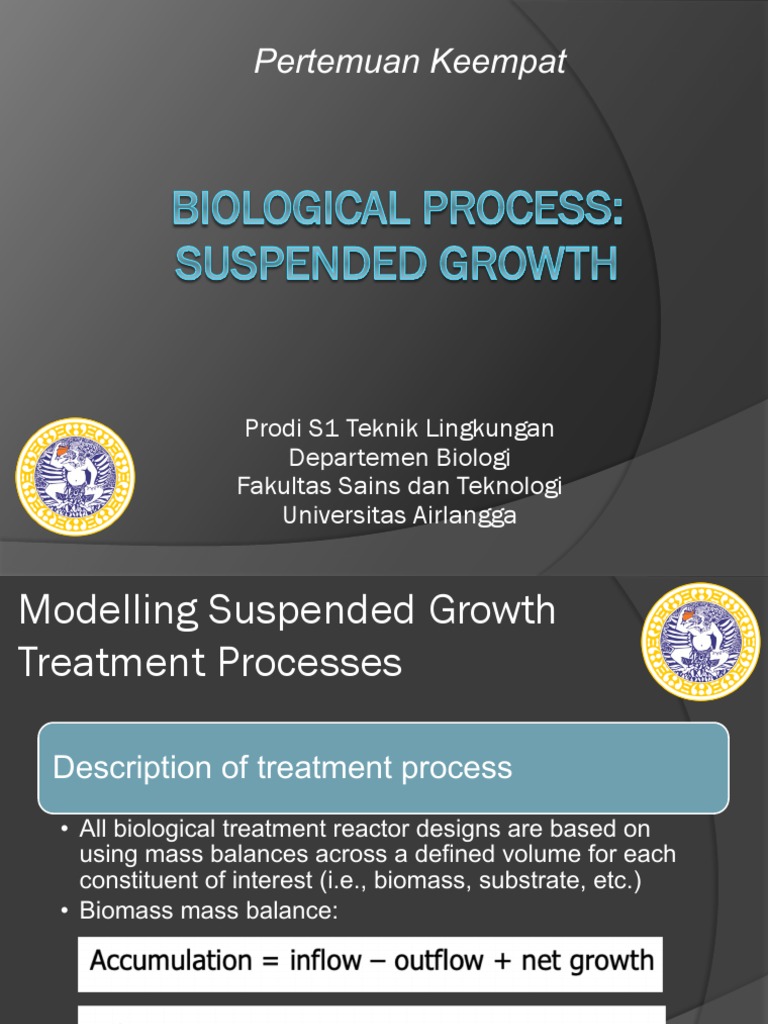 Pertemuan Keempat

BIOLOGICAL PROCESS: SUSPENDED GROWTH

Prodi S1 Teknik Lingkungan
Departemen Biologi
Fakultas Sains dan Teknologi
Universitas Airlangga

Modelling Suspended Growth Treatment Processes

Description of treatment process

• All biological treatment reactor designs are based on using mass balances across a defined volume for each constituent of interest (i.e., biomass, substrate, etc.)
• Biomass mass balance:

Accumulation = inflow – outflow + net growth